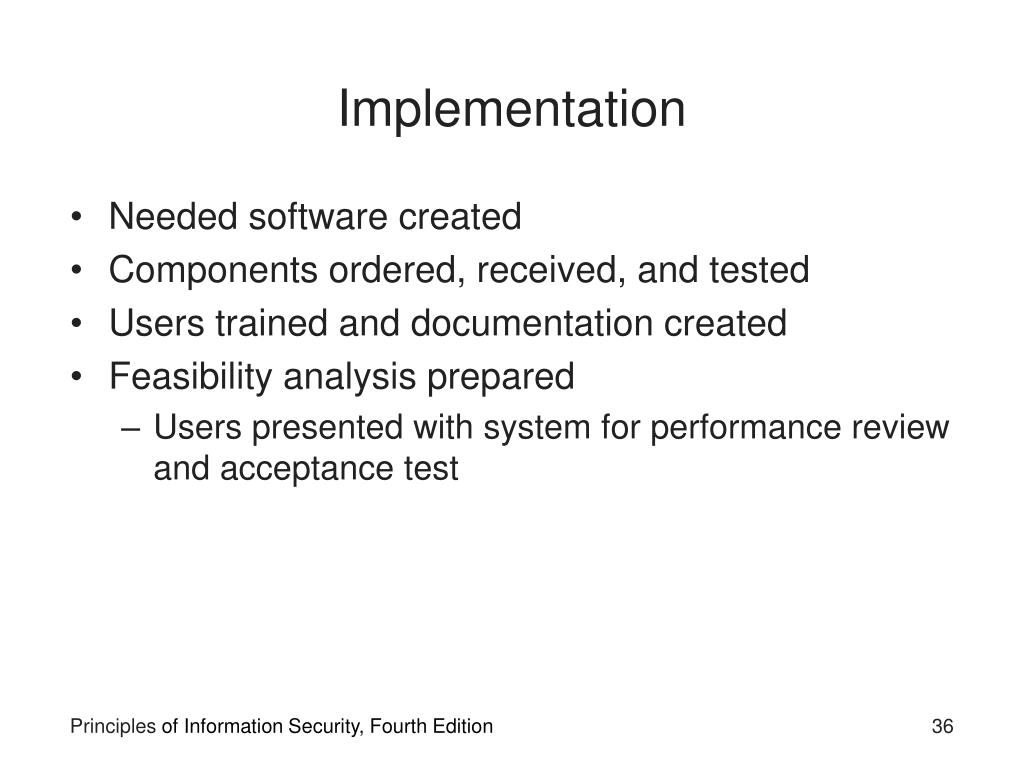 Implementation

• Needed software created
• Components ordered, received, and tested
• Users trained and documentation created
• Feasibility analysis prepared
– Users presented with system for performance review and acceptance test

Principles of Information Security, Fourth Edition

36